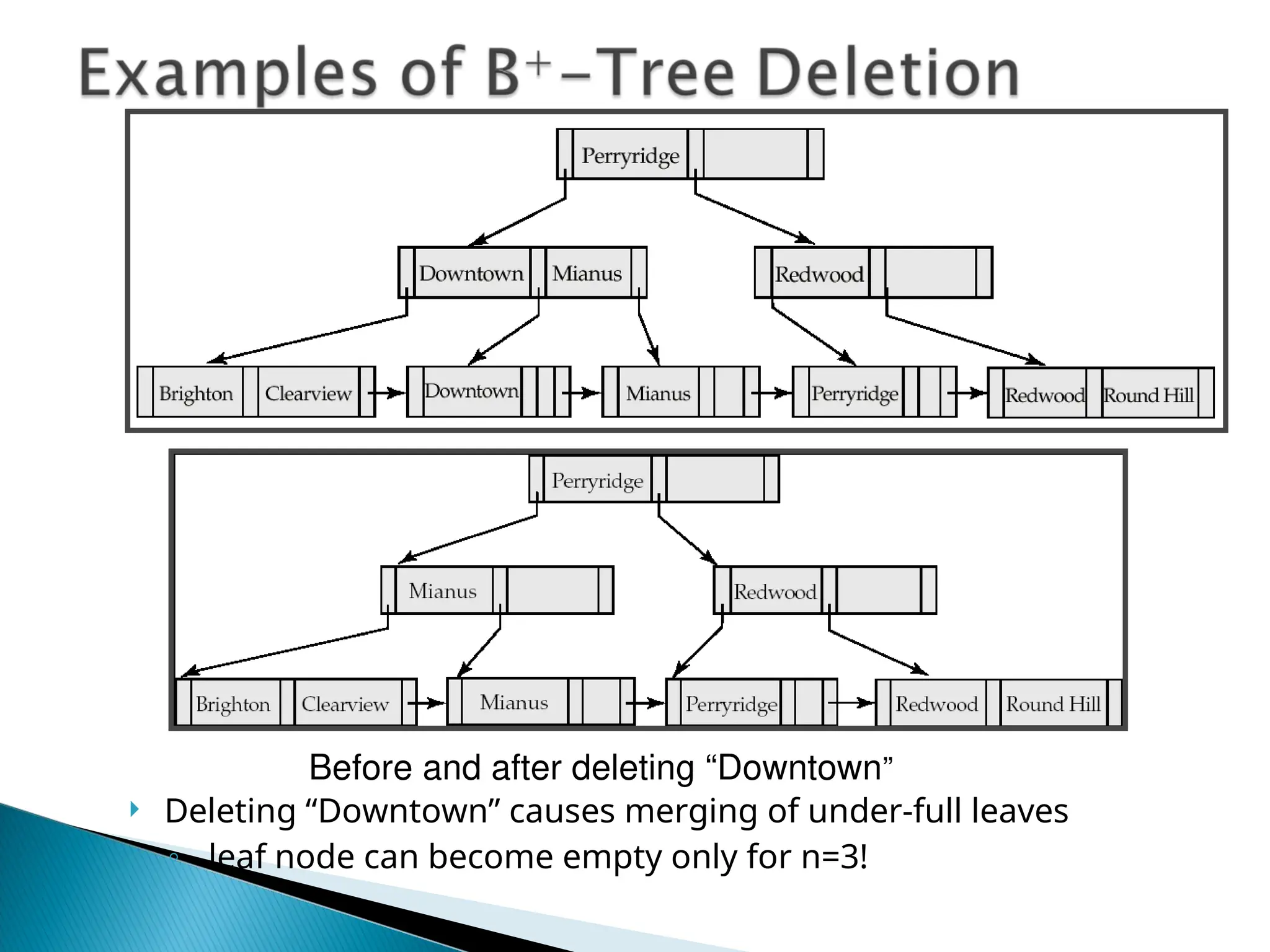 Examples of $B^+$–Tree Deletion

Perryridge

Downtown Mianus

Redwood

Brighton Clearview

Downtown

Mianus

Perryridge

Redwood Round Hill

Perryridge

Mianus

Redwood

Brighton Clearview

Mianus

Perryridge

Redwood Round Hill

Before and after deleting “Downtown”

Deleting “Downtown” causes merging of under-full leaves

leaf node can become empty only for n=3!